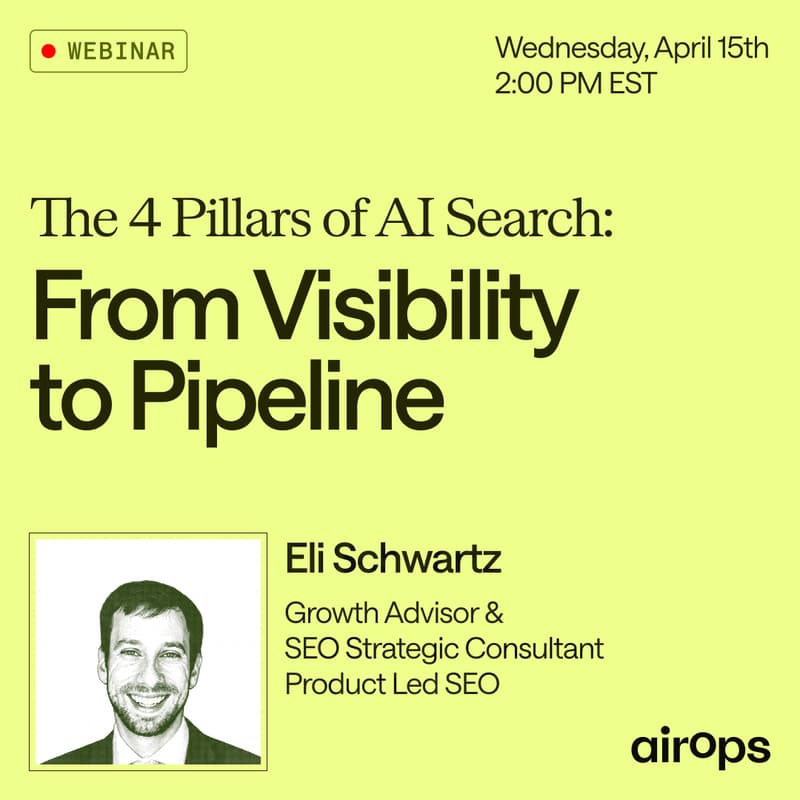 WEBINAR

Wednesday, April 15th
2:00 PM EST

The 4 Pillars of AI Search:
From Visibility to Pipeline

Eli Schwartz

Growth Advisor &
SEO Strategic Consultant
Product Led SEO

airops